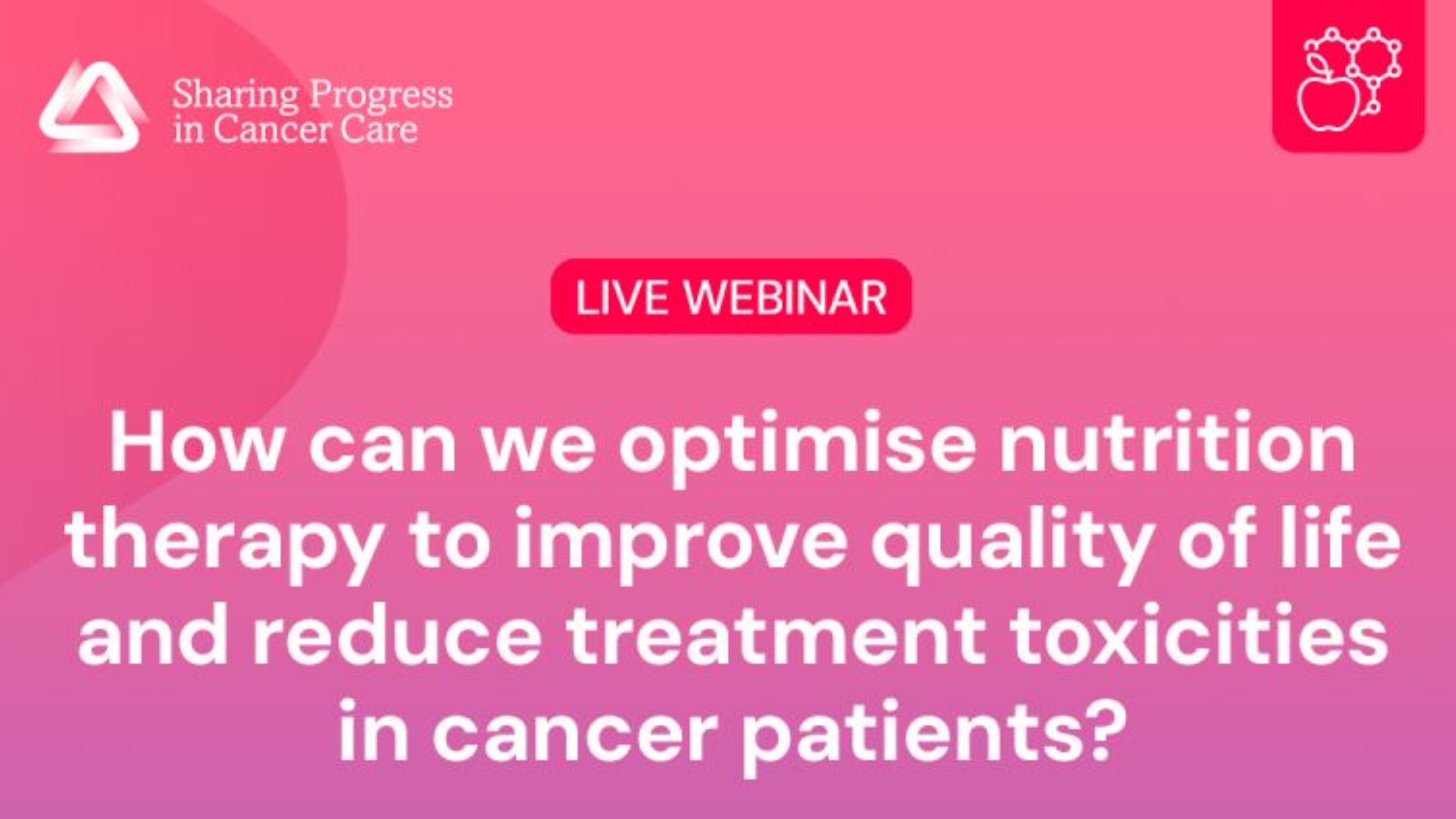 Sharing Progress in Cancer Care

LIVE WEBINAR

How can we optimise nutrition therapy to improve quality of life and reduce treatment toxicities in cancer patients?